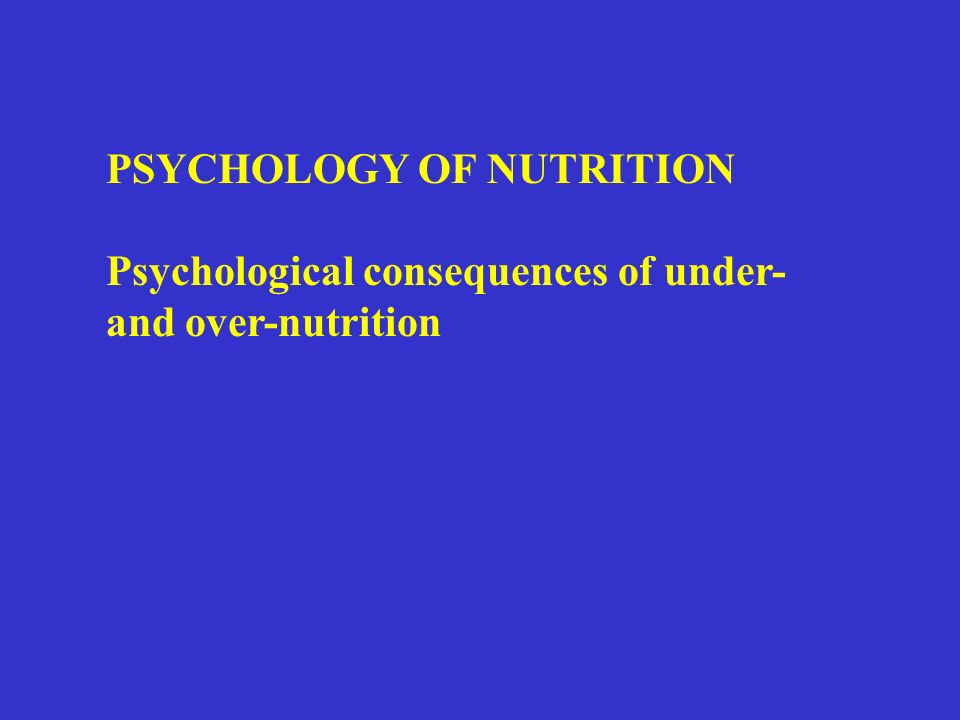 PSYCHOLOGY OF NUTRITION

Psychological consequences of under- and over-nutrition